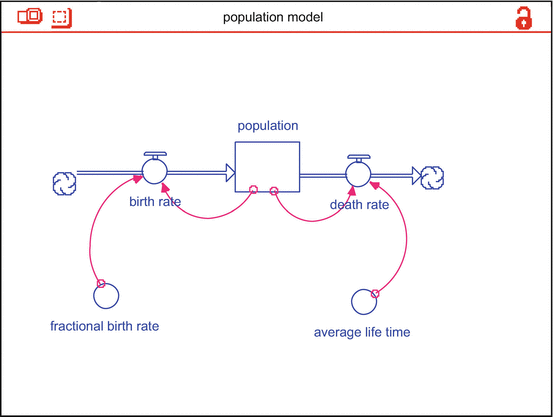 population model

population

birth rate

death rate

fractional birth rate

average life time